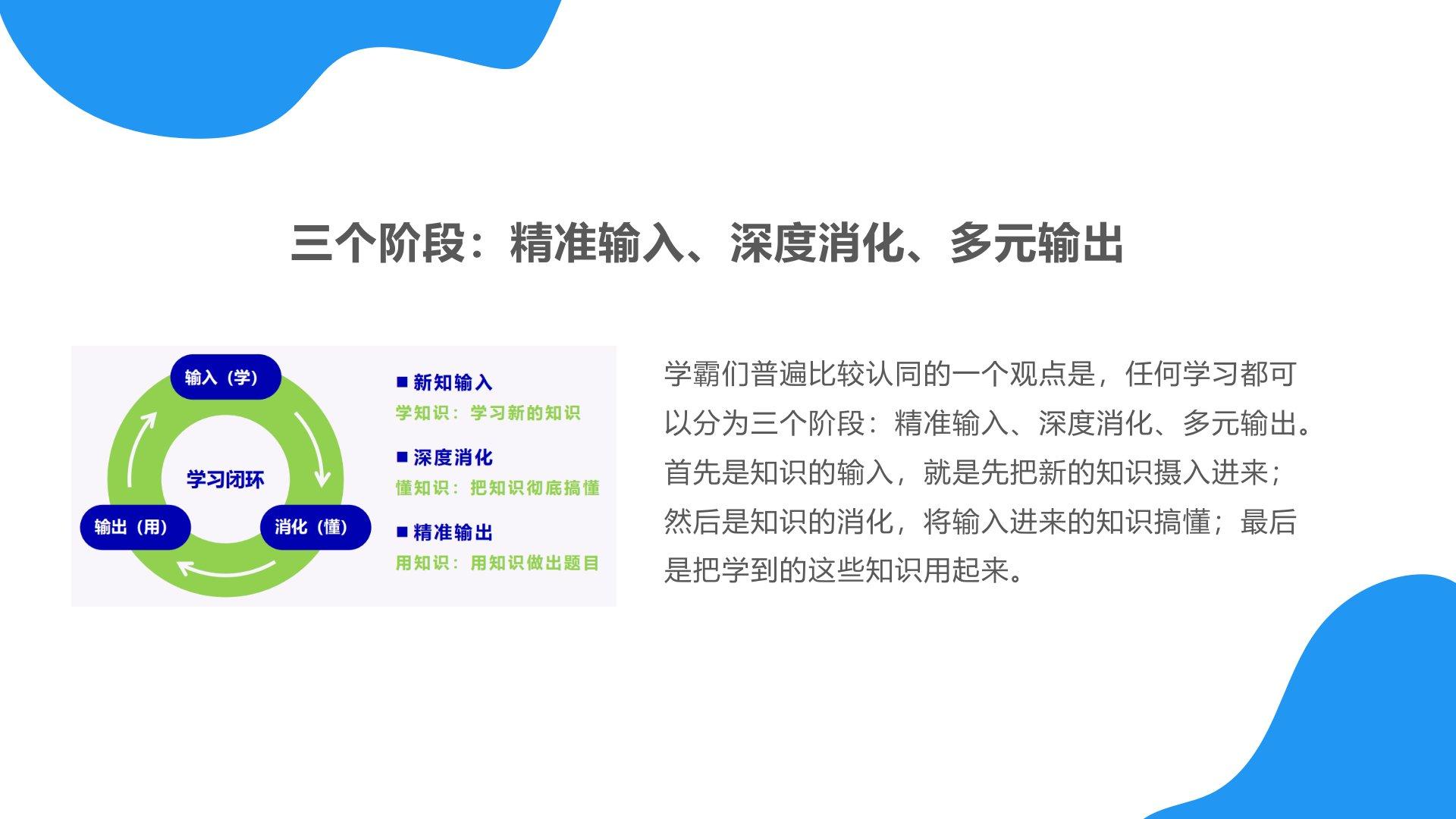 三个阶段：精准输入、深度消化、多元输出

输入（学）

学习闭环

输出（用）

消化（懂）

■ 新知输入
学知识：学习新的知识

■ 深度消化
懂知识：把知识彻底搞懂

■ 精准输出
用知识：用知识做出题目

学霸们普遍比较认同的一个观点是，任何学习都可以分为三个阶段：精准输入、深度消化、多元输出。首先是知识的输入，就是先把新的知识摄入进来；然后是知识的消化，将输入进来的知识搞懂；最后是把学到的这些知识用起来。